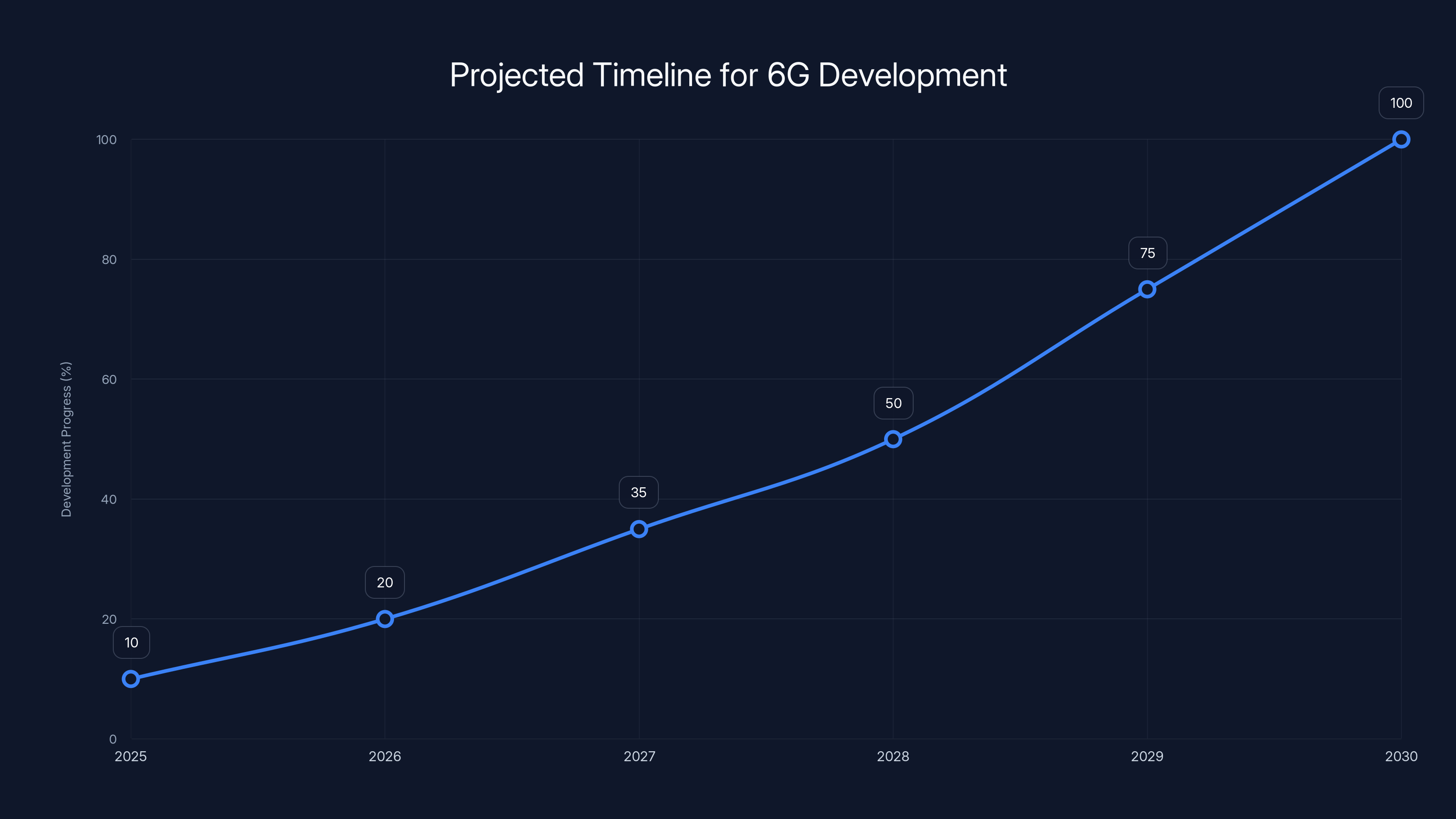 Projected Timeline for 6G Development

Development Progress (%)

100
80
60
40
20
0

10
20
35
50
75
100

2025
2026
2027
2028
2029
2030